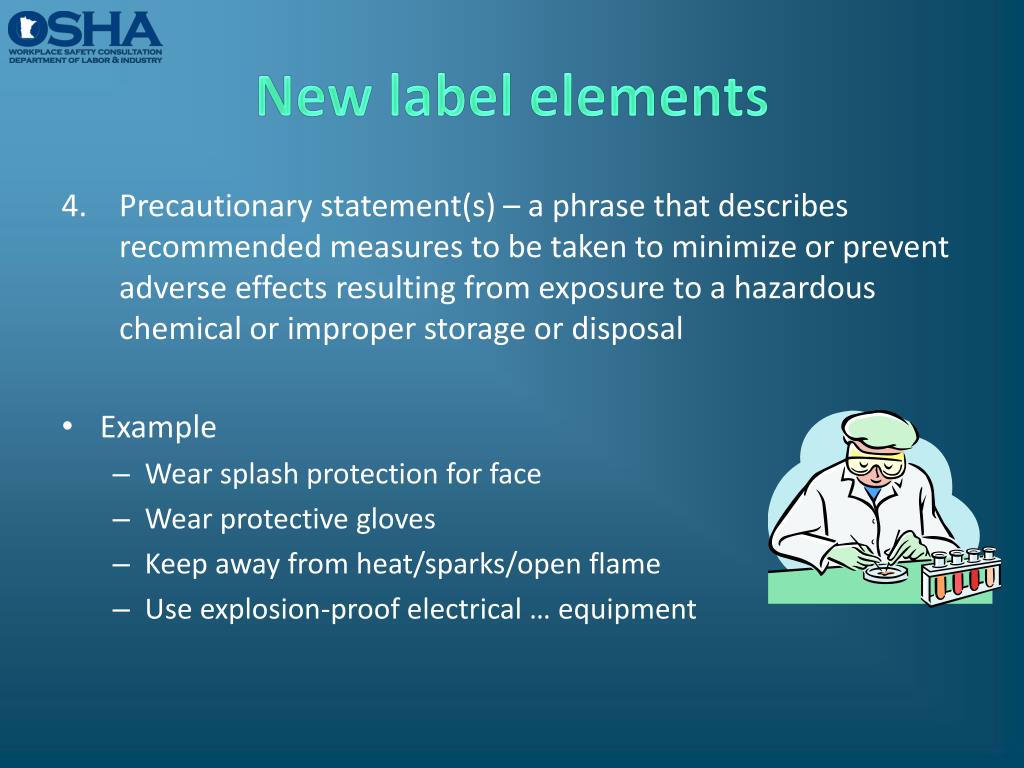 OSHA
WORKPLACE SAFETY CONSULTATION
DEPARTMENT OF LABOR & INDUSTRY

New label elements

4. Precautionary statement(s) – a phrase that describes recommended measures to be taken to minimize or prevent adverse effects resulting from exposure to a hazardous chemical or improper storage or disposal

• Example
– Wear splash protection for face
– Wear protective gloves
– Keep away from heat/sparks/open flame
– Use explosion-proof electrical … equipment